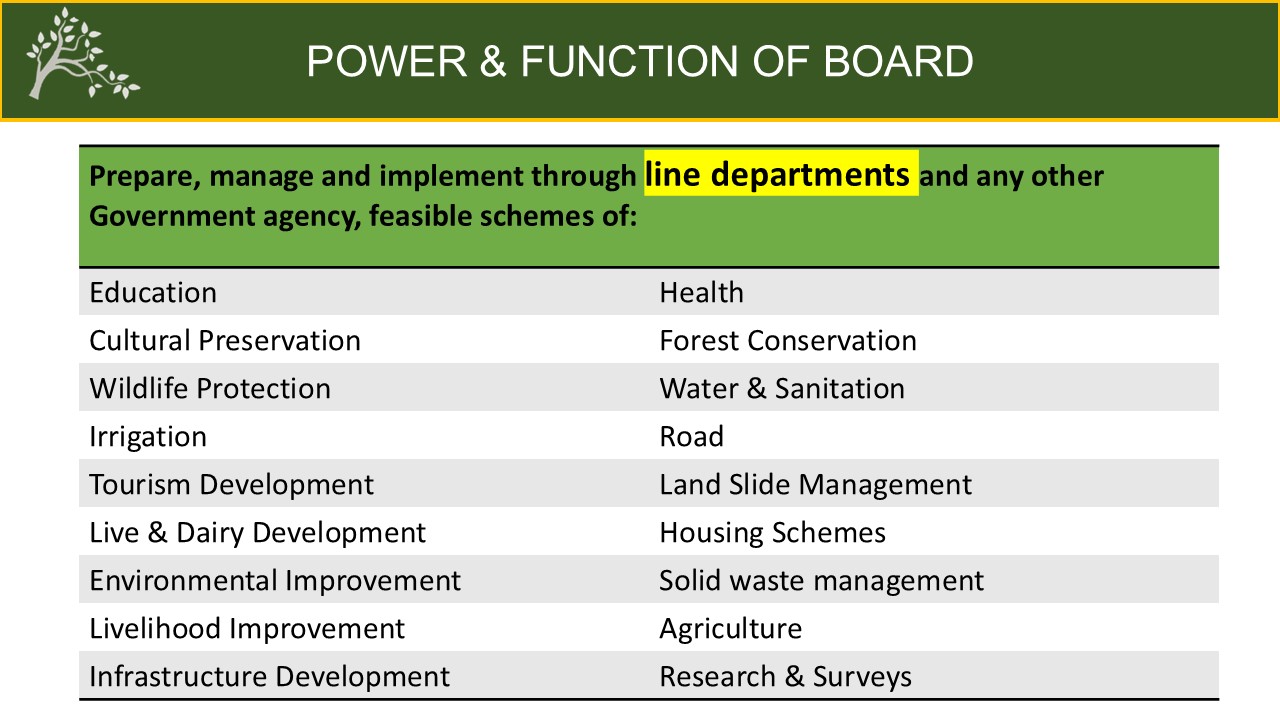 POWER & FUNCTION OF BOARD

| Prepare, manage and implement through line departments and any other Government agency, feasible schemes of: | |
|---|---|
| Education | Health |
| Cultural Preservation | Forest Conservation |
| Wildlife Protection | Water & Sanitation |
| Irrigation | Road |
| Tourism Development | Land Slide Management |
| Live & Dairy Development | Housing Schemes |
| Environmental Improvement | Solid waste management |
| Livelihood Improvement | Agriculture |
| Infrastructure Development | Research & Surveys |